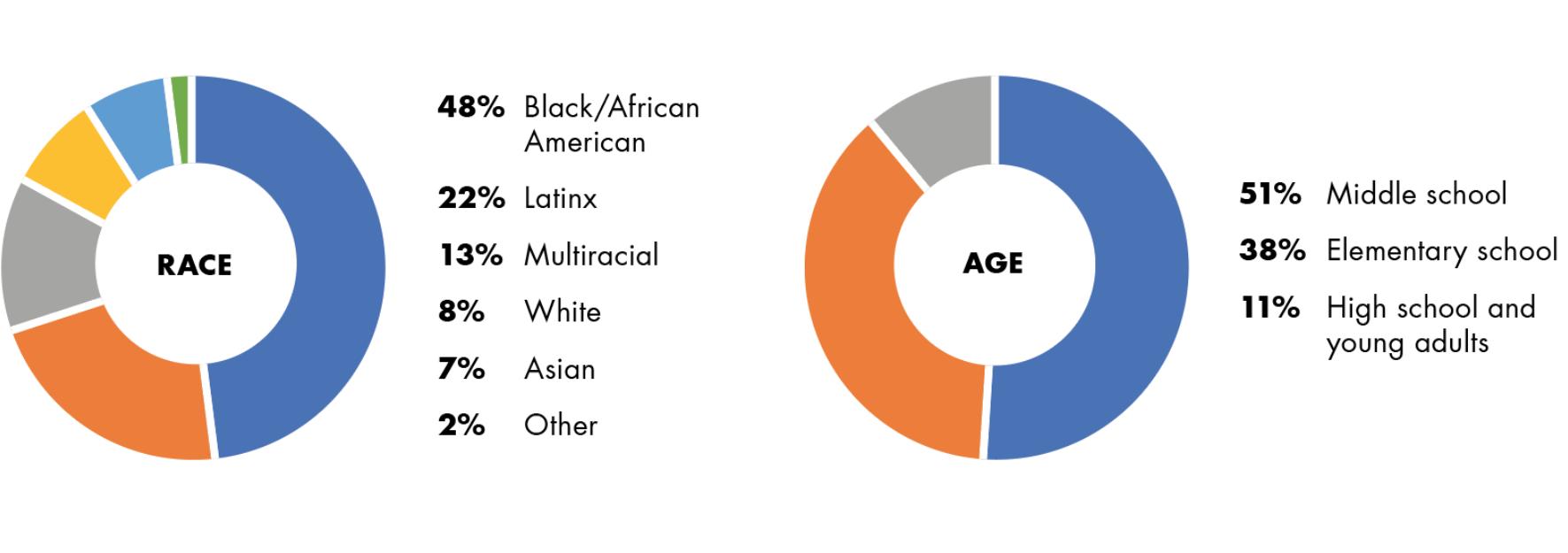 RACE

48% Black/African American

22% Latinx

13% Multiracial

8% White

7% Asian

2% Other

AGE

51% Middle school

38% Elementary school

11% High school and young adults